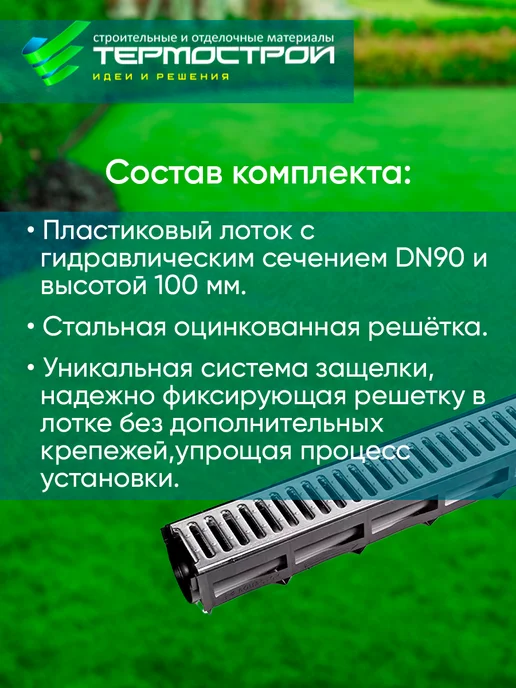 строительные и отделочные материалы
ТЕРМОСТРОЙ
ИДЕИ И РЕШЕНИЯ

Состав комплекта:

• Пластиковый лоток с гидравлическим сечением DN90 и высотой 100 мм.

• Стальная оцинкованная решётка.

• Уникальная система защелки, надежно фиксирующая решетку в лотке без дополнительных крепежей,упрощая процесс установки.